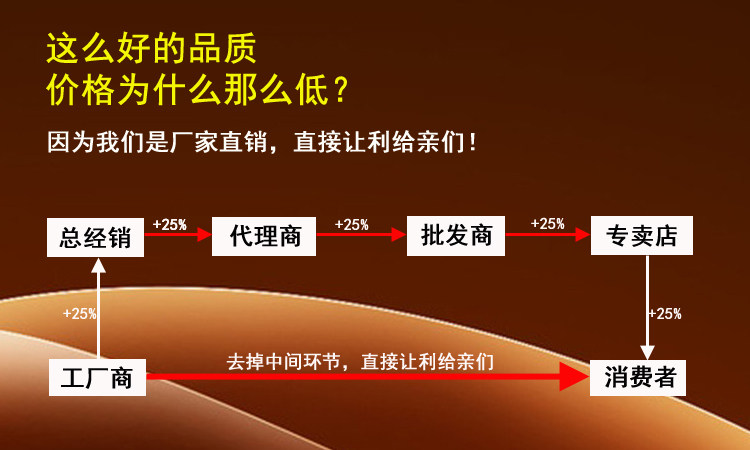 这么好的品质
价格为什么那么低？

因为我们是厂家直销，直接让利给亲们！

总经销 +25% 代理商 +25% 批发商 +25% 专卖店

+25%

+25%

工厂商

去掉中间环节，直接让利给亲们

消费者